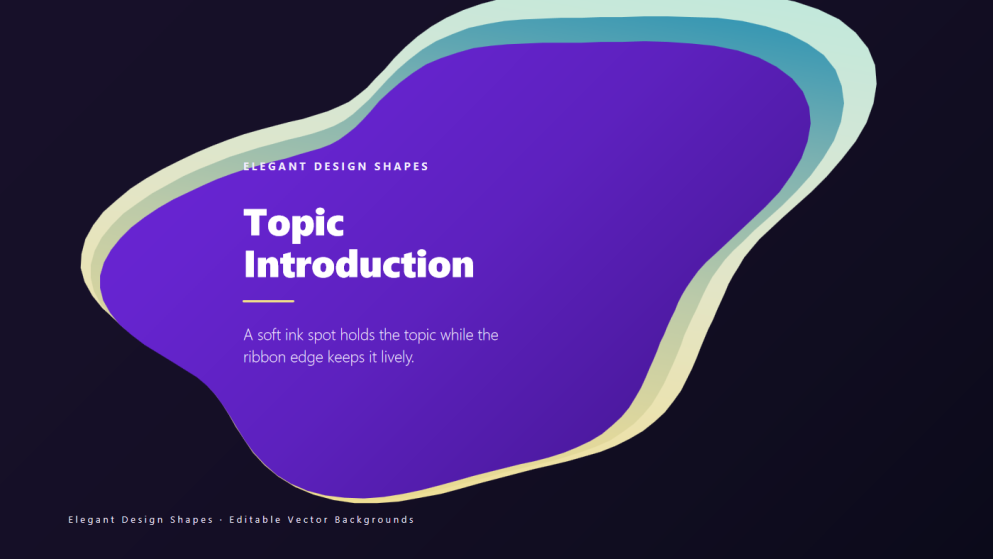 ELEGANT DESIGN SHAPES

Topic Introduction

A soft ink spot holds the topic while the ribbon edge keeps it lively.

Elegant Design Shapes · Editable Vector Backgrounds